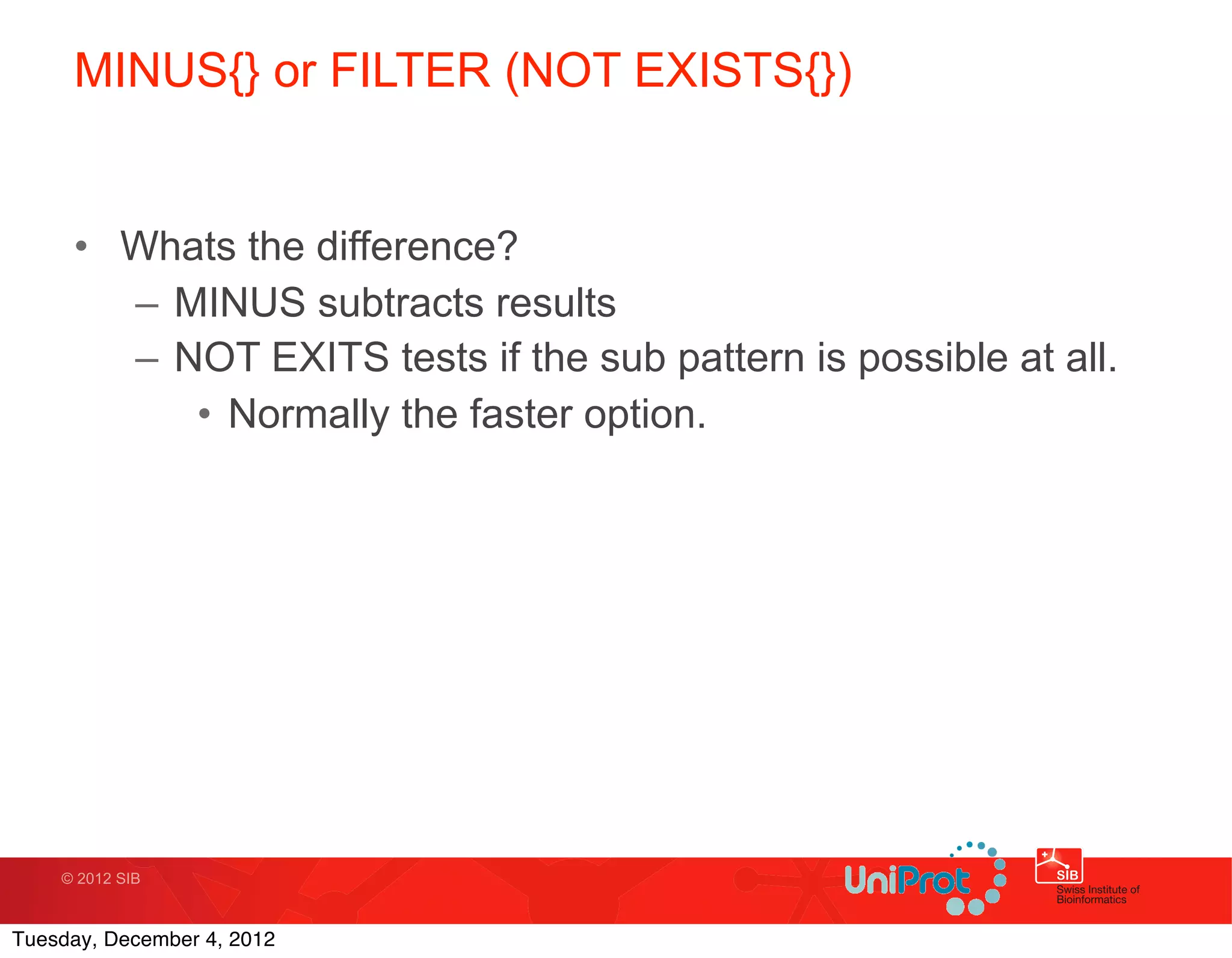 MINUS{} or FILTER (NOT EXISTS{})

• Whats the difference?
  – MINUS subtracts results
  – NOT EXITS tests if the sub pattern is possible at all.
    • Normally the faster option.

© 2012 SIB

UniProt

SIB
Swiss Institute of Bioinformatics

Tuesday, December 4, 2012